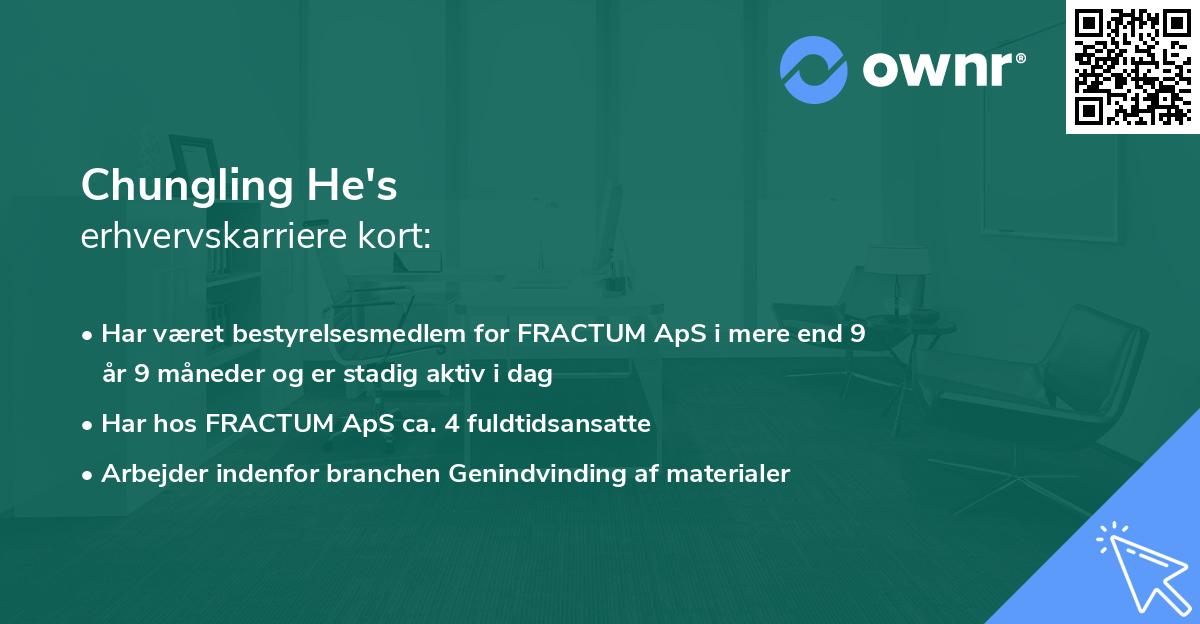 ownr®

Chungling He's
erhvervskarriere kort:

• Har været bestyrelsesmedlem for FRACTUM ApS i mere end 9 år 9 måneder og er stadig aktiv i dag
• Har hos FRACTUM ApS ca. 4 fuldtidsansatte
• Arbejder indenfor branchen Genindvinding af materialer